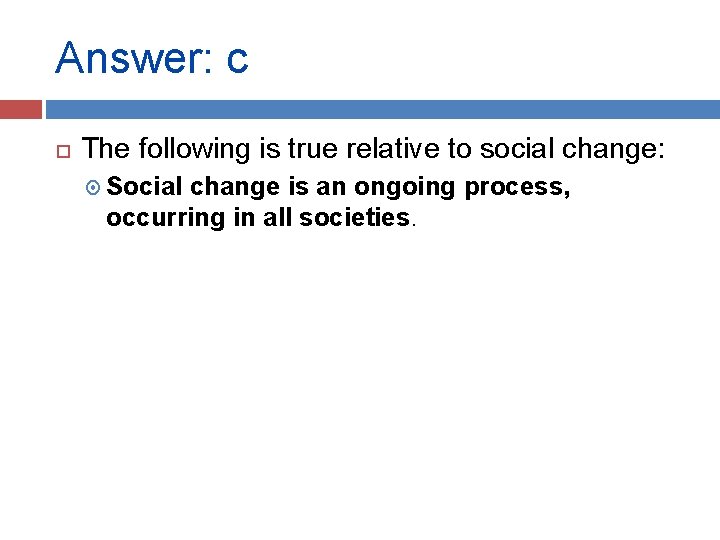 Answer: c

The following is true relative to social change:

Social change is an ongoing process, occurring in all societies.